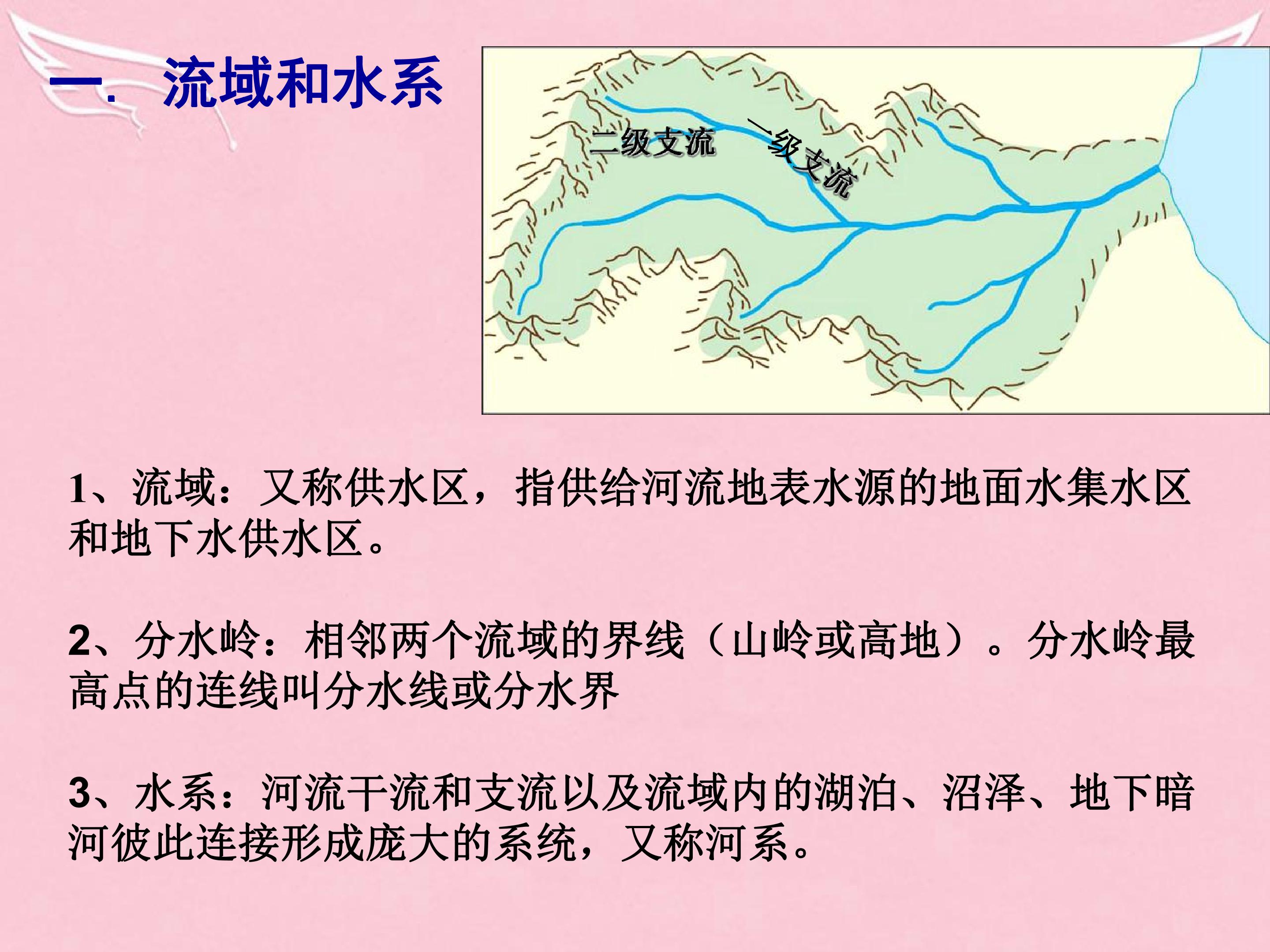 一. 流域和水系

二级支流

一级支流

1、流域：又称供水区，指供给河流地表水源的地面水集水区和地下水供水区。

2、分水岭：相邻两个流域的界线（山岭或高地）。分水岭最高点的连线叫分水线或分水界

3、水系：河流干流和支流以及流域内的湖泊、沼泽、地下暗河彼此连接形成庞大的系统，又称河系。